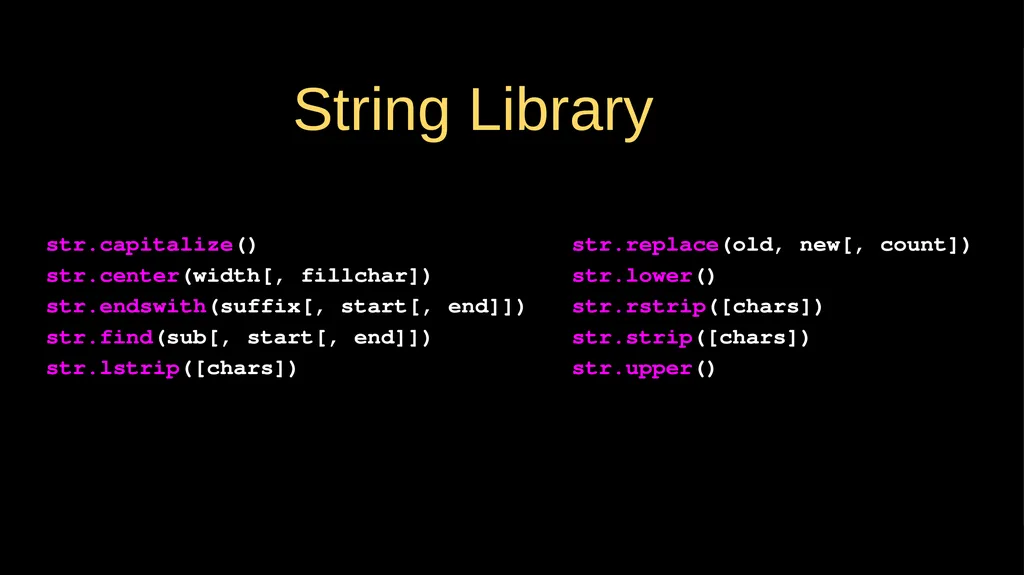 String Library

str.capitalize()
str.center(width[, fillchar])
str.endswith(suffix[, start[, end]])
str.find(sub[, start[, end]])
str.lstrip([chars])

str.replace(old, new[, count])
str.lower()
str.rstrip([chars])
str.strip([chars])
str.upper()